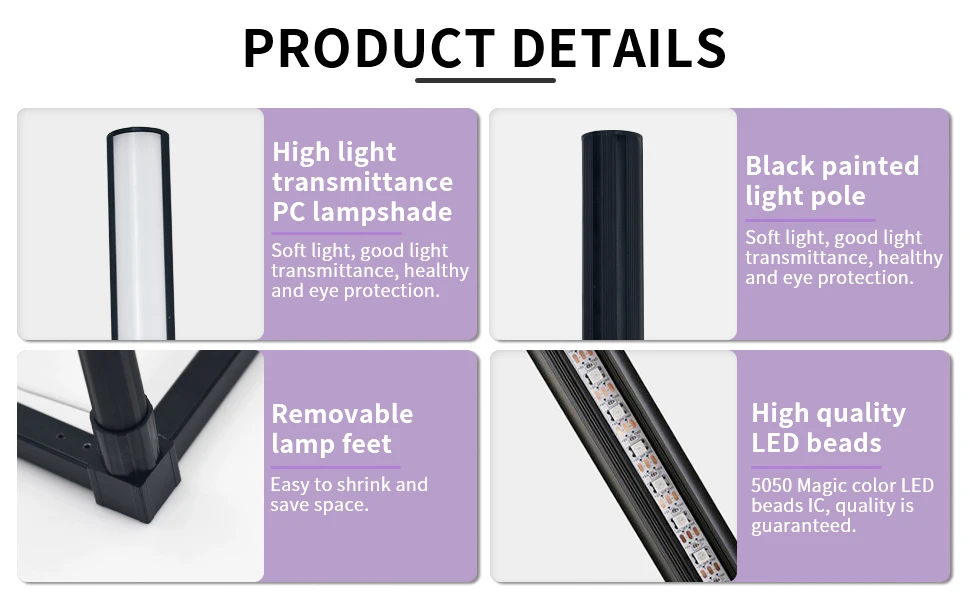 PRODUCT DETAILS

High light transmittance PC lampshade

Soft light, good light transmittance, healthy and eye protection.

Black painted light pole

Soft light, good light transmittance, healthy and eye protection.

Removable lamp feet

Easy to shrink and save space.

High quality LED beads

5050 Magic color LED beads IC, quality is guaranteed.